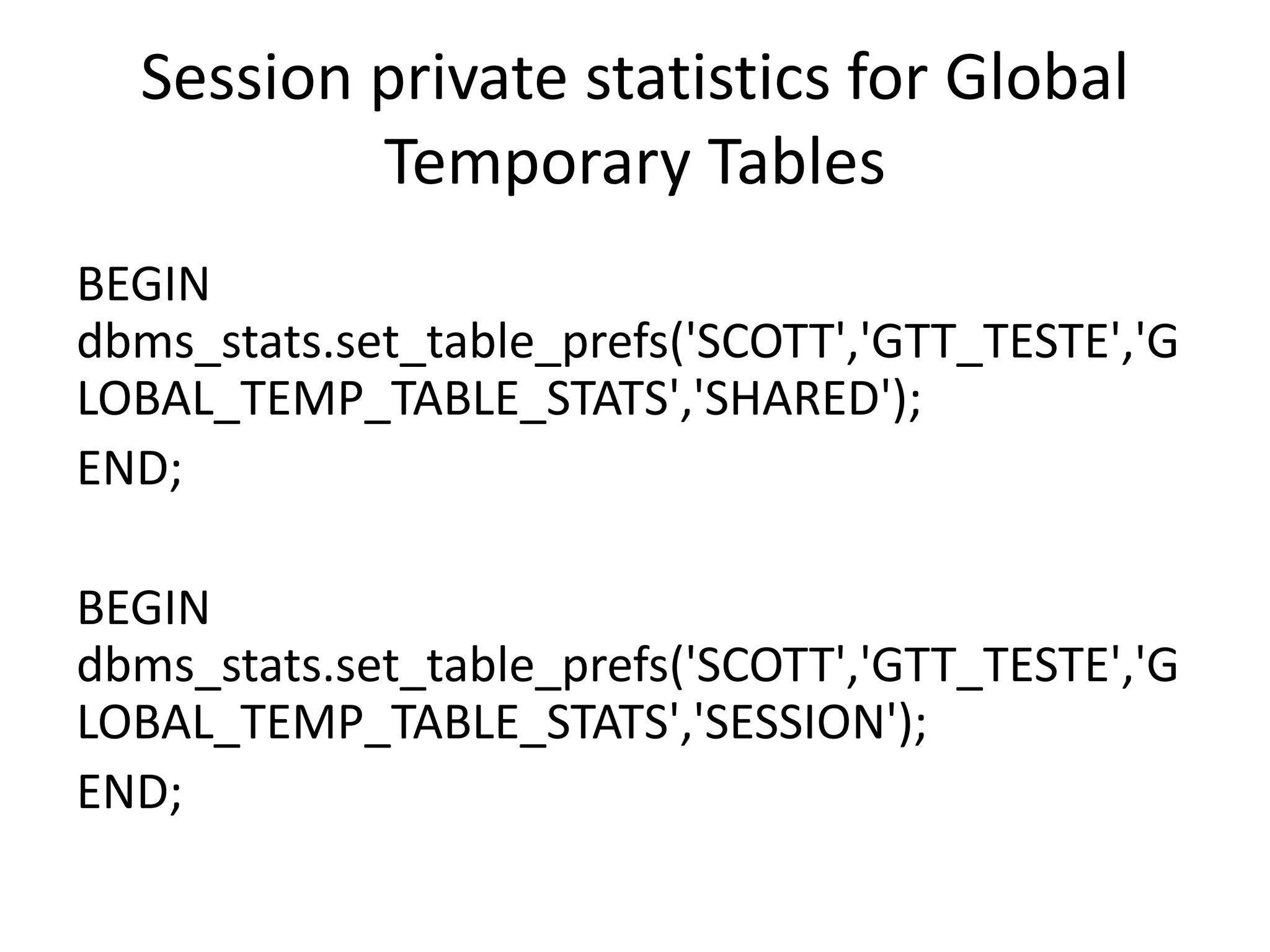 Session private statistics for Global Temporary Tables

BEGIN
dbms_stats.set_table_prefs('SCOTT','GTT_TESTE','GLOBAL_TEMP_TABLE_STATS','SHARED');
END;

BEGIN
dbms_stats.set_table_prefs('SCOTT','GTT_TESTE','GLOBAL_TEMP_TABLE_STATS','SESSION');
END;